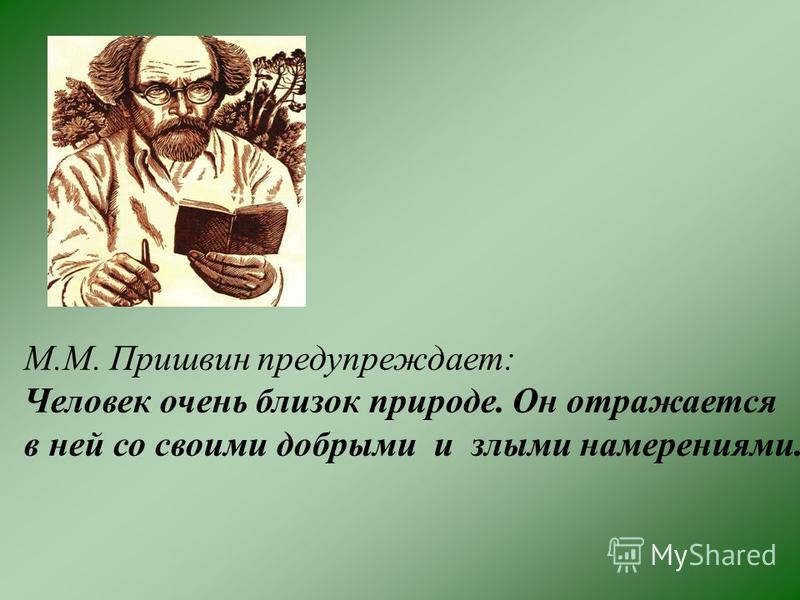 М.М. Пришвин предупреждает:
Человек очень близок природе. Он отражается в ней со своими добрыми и злыми намерениями.

MyShared